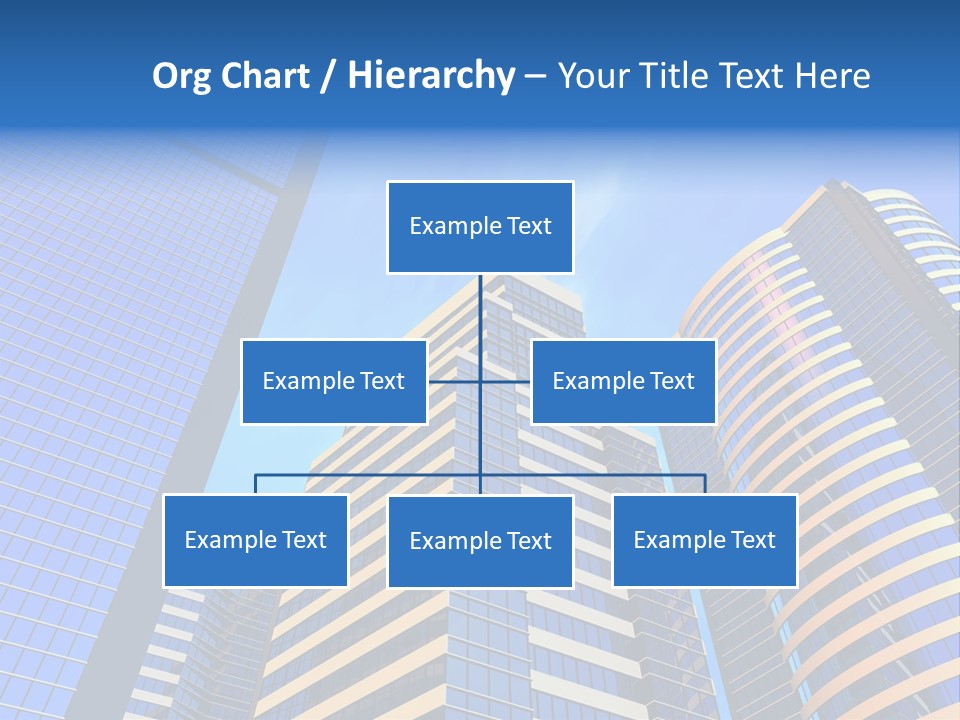 Org Chart / Hierarchy – Your Title Text Here

Example Text

Example Text

Example Text

Example Text

Example Text

Example Text